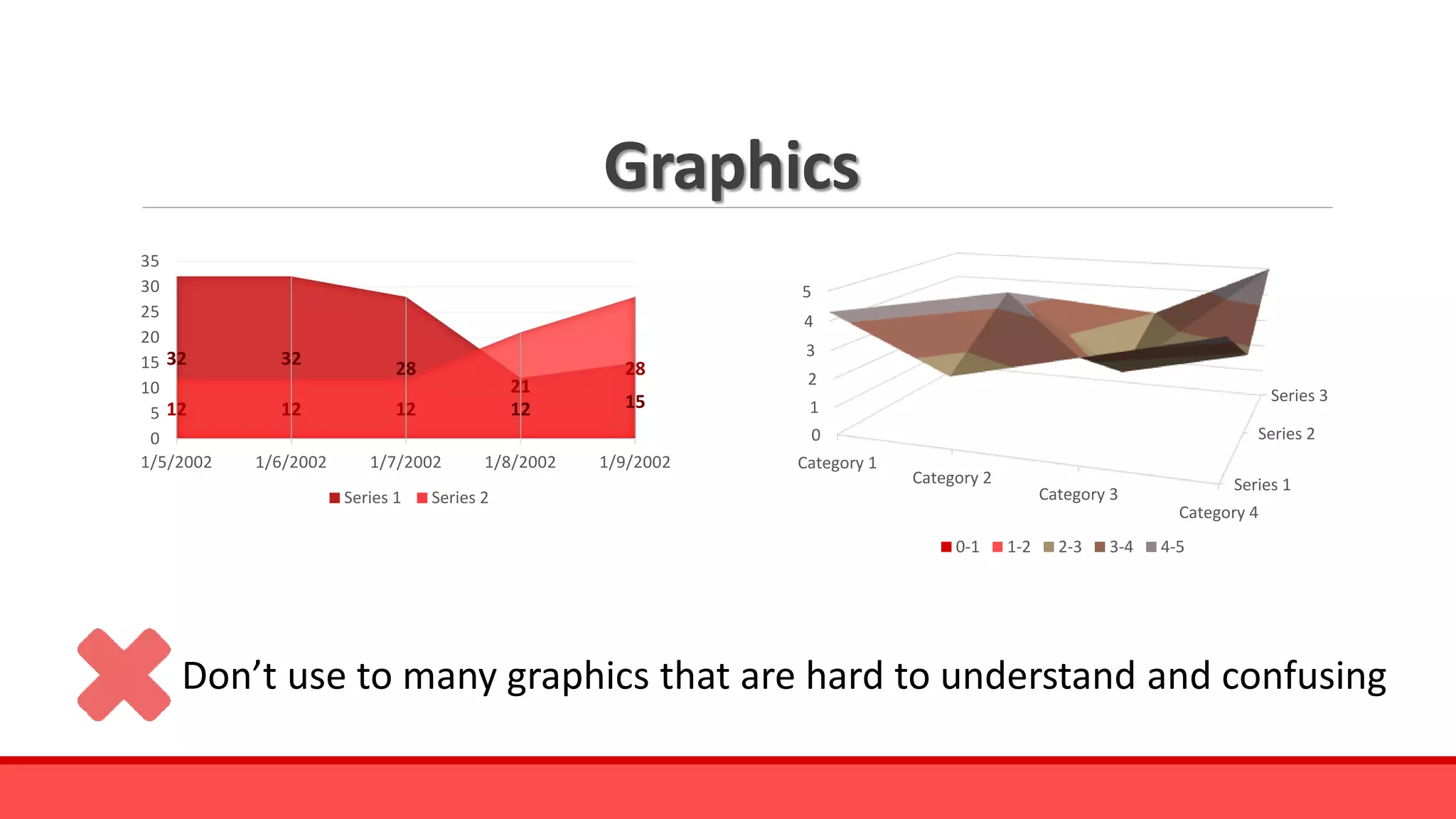 Graphics

35
30
25
20
15
10
5
0

32 32 28 21 28
12 12 12 12 15

1/5/2002 1/6/2002 1/7/2002 1/8/2002 1/9/2002

Series 1 Series 2

5
4
3
2
1
0

Category 1 Category 2 Category 3 Category 4

Series 3
Series 2
Series 1

0-1 1-2 2-3 3-4 4-5

Don’t use to many graphics that are hard to understand and confusing